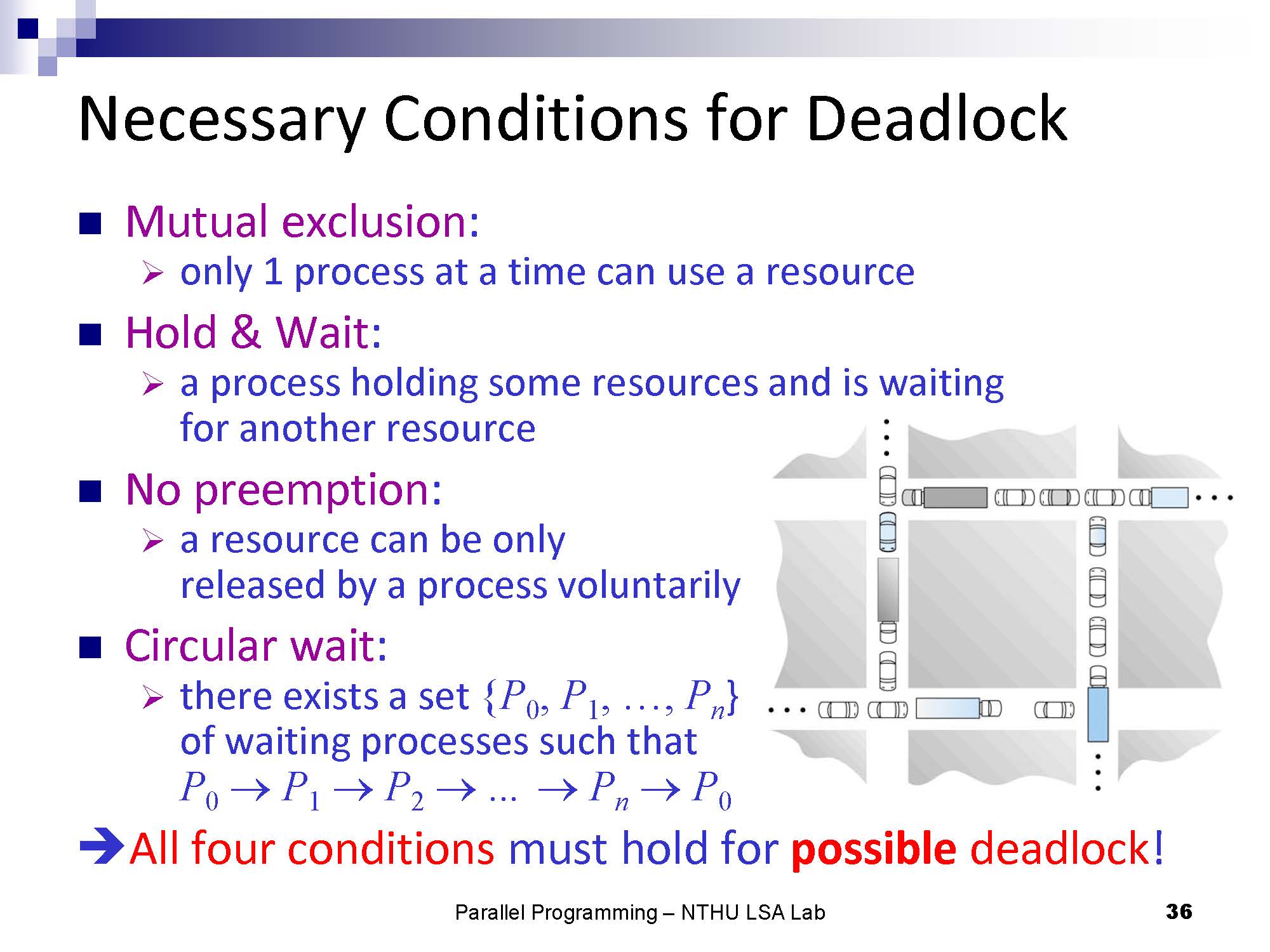 Necessary Conditions for Deadlock

■ Mutual exclusion:
➢ only 1 process at a time can use a resource

■ Hold & Wait:
➢ a process holding some resources and is waiting for another resource

■ No preemption:
➢ a resource can be only released by a process voluntarily

■ Circular wait:
➢ there exists a set $\{P_0, P_1, \ldots, P_n\}$ of waiting processes such that $P_0 \rightarrow P_1 \rightarrow P_2 \rightarrow \ldots \rightarrow P_n \rightarrow P_0$

➔All four conditions must hold for possible deadlock!

Parallel Programming – NTHU LSA Lab

36